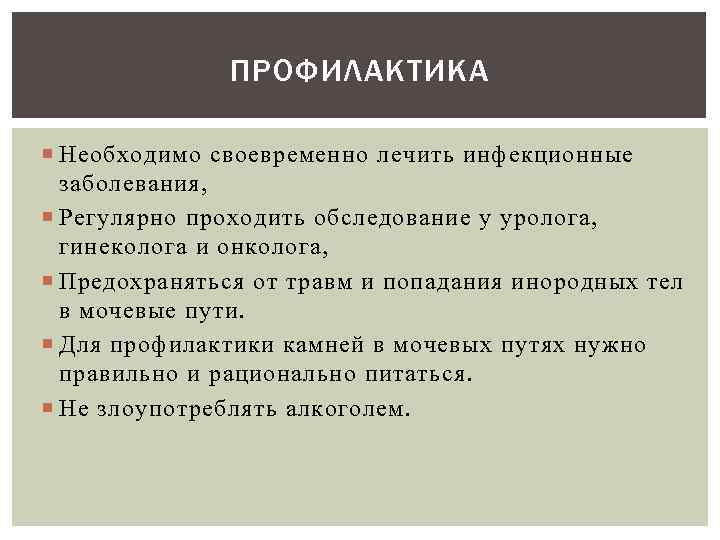 ПРОФИЛАКТИКА

Необходимо своевременно лечить инфекционные заболевания,

Регулярно проходить обследование у уролога, гинеколога и онколога,

Предохраняться от травм и попадания инородных тел в мочевые пути.

Для профилактики камней в мочевых путях нужно правильно и рационально питаться.

Не злоупотреблять алкоголем.